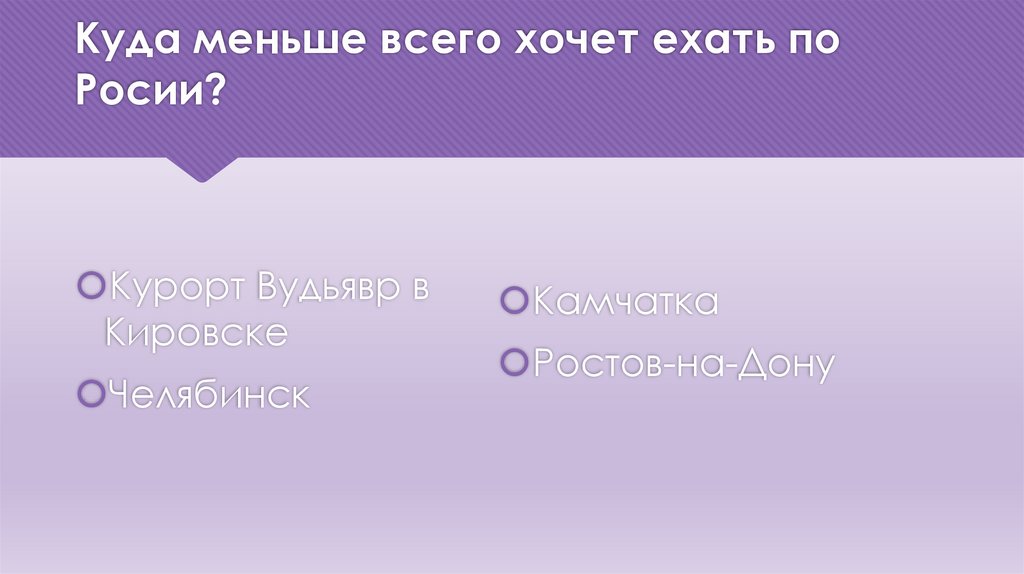 Куда меньше всего хочет ехать по Росии?

Курорт Вудьявр в Кировске

Челябинск

Камчатка

Ростов-на-Дону